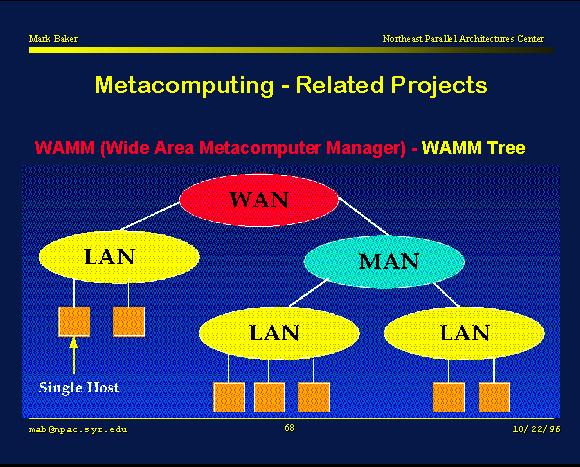 Mark Baker

Northeast Parallel Architectures Center

Metacomputing - Related Projects

WAMM (Wide Area Metacomputer Manager) - WAMM Tree

WAN

LAN

MAN

LAN

LAN

Single Host

mab@npac.syr.edu

68

10/22/96